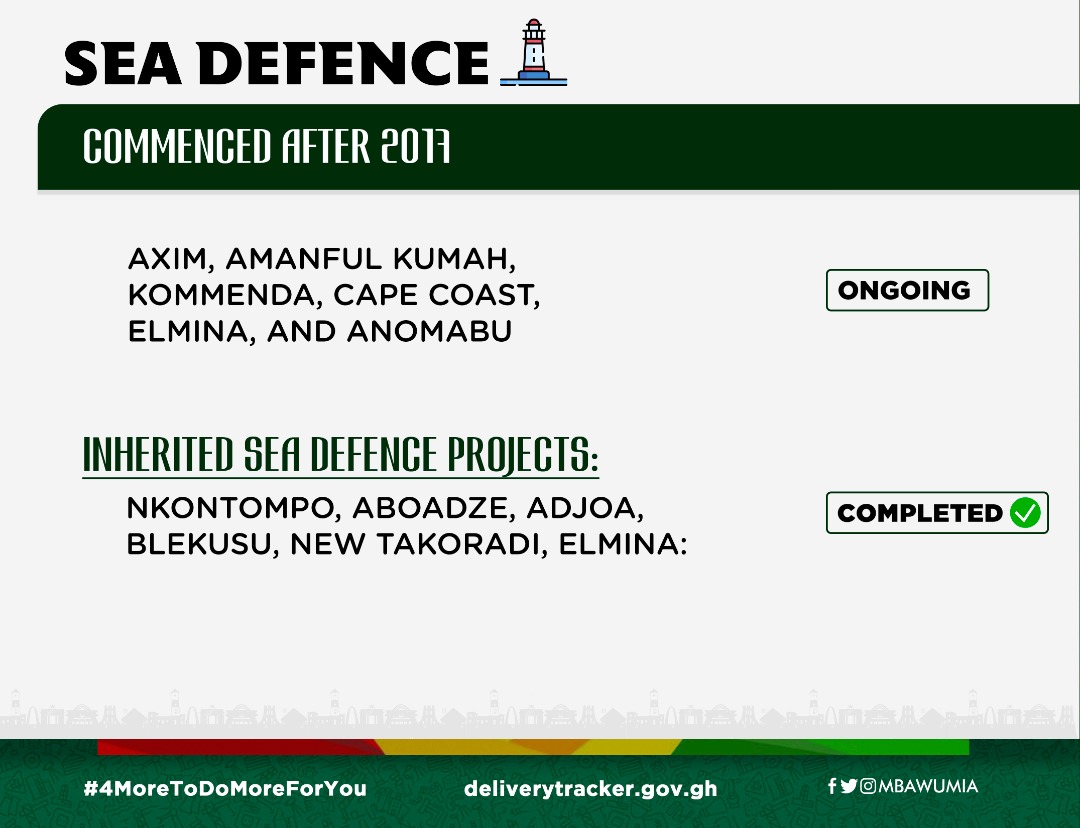 SEA DEFENCE

COMMENCED AFTER 2017

AXIM, AMANFUL KUMAH, KOMMENDA, CAPE COAST, ELMINA, AND ANOMABU

ONGOING

INHERITED SEA DEFENCE PROJECTS:

NKONTOMPO, ABOADZE, ADJOA, BLEKUSU, NEW TAKORADI, ELMINA:

COMPLETED

#4MoreToDoMoreForYou

deliverytracker.gov.gh

MBAWUMIA